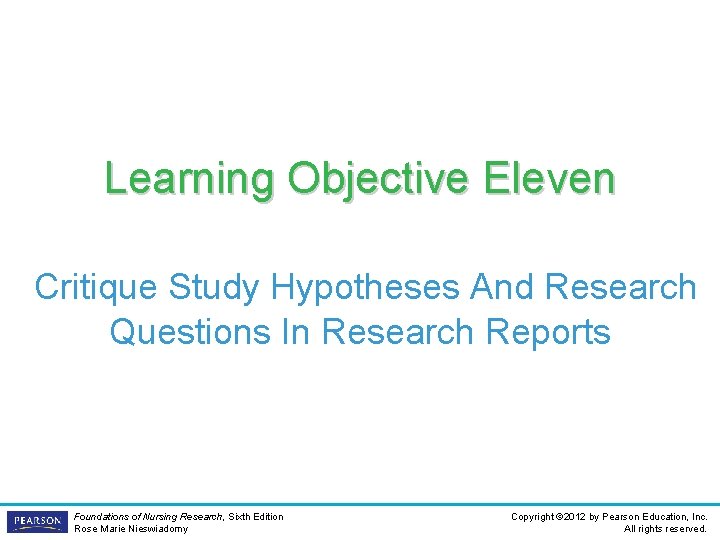 Learning Objective Eleven

Critique Study Hypotheses And Research Questions In Research Reports

PEARSON

Foundations of Nursing Research, Sixth Edition
Rose Marie Nieswiadomy

Copyright ©2012 by Pearson Education, Inc.
All rights reserved.